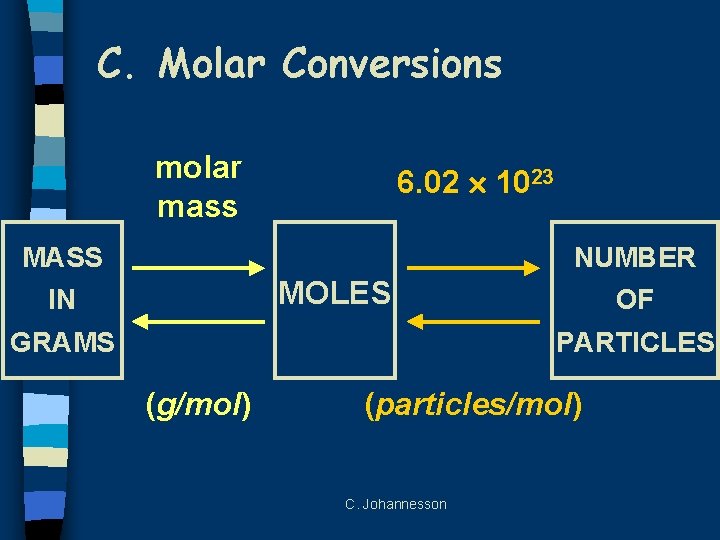 C. Molar Conversions

molar mass

$6.02 \times 10^{23}$

MASS IN GRAMS

MOLES

NUMBER OF PARTICLES

(g/mol)

(particles/mol)

C. Johannesson